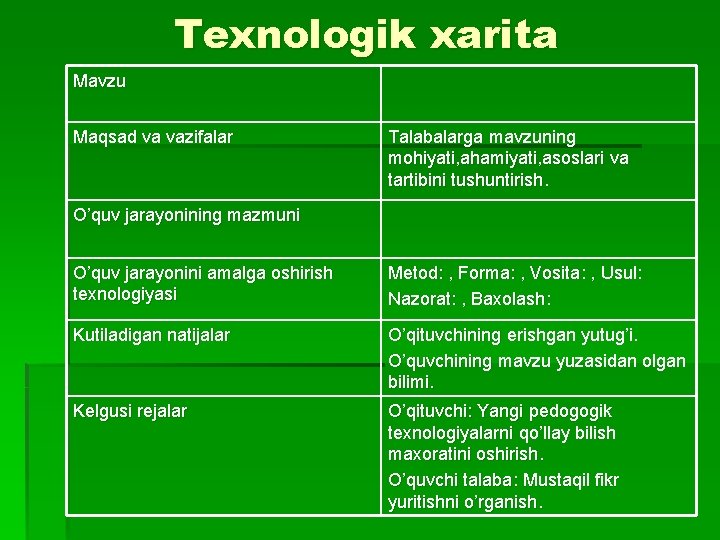 Texnologik xarita

| Mavzu | |
|---|---|
| Maqsad va vazifalar | Talabalarga mavzuning mohiyati,ahamiyati,asoslari va tartibini tushuntirish. |
| O'quv jarayonining mazmuni | |
| O'quv jarayonini amalga oshirish texnologiyasi | Metod: , Forma: , Vosita: , Usul: Nazorat: , Baxolash: |
| Kutiladigan natijalar | O'qituvchining erishgan yutug'i. O'quvchining mavzu yuzasidan olgan bilimi. |
| Kelgusi rejalar | O'qituvchi: Yangi pedogogik texnologiyalarni qo'llay bilish maxoratini oshirish. O'quvchi talaba: Mustaqil fikr yuritishni o'rganish. |